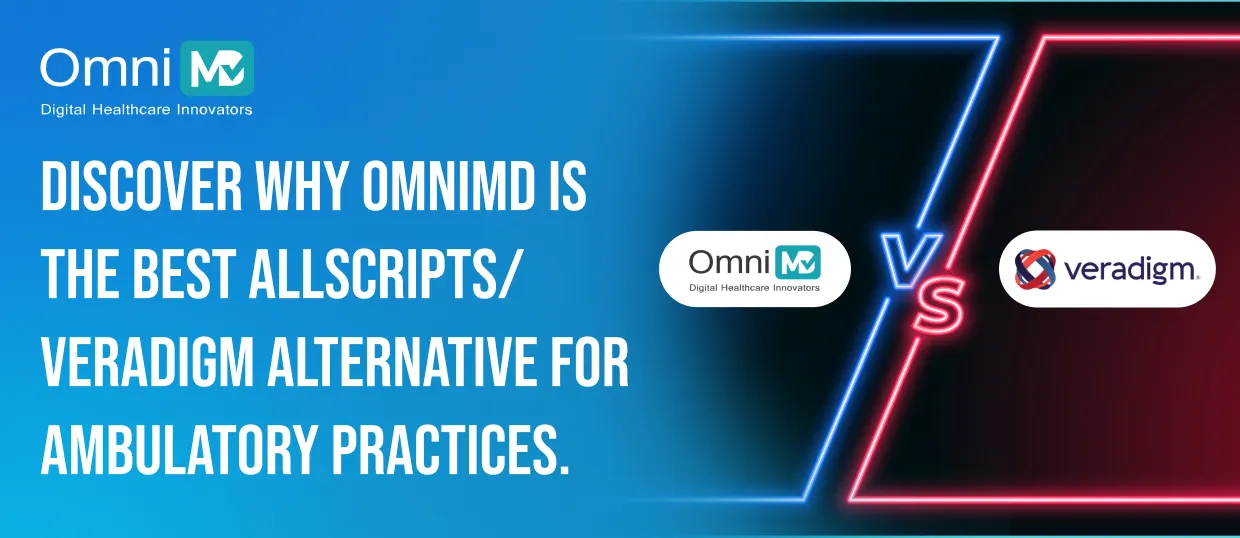 Omni MD
Digital Healthcare Innovators

DISCOVER WHY OMNIMD IS THE BEST ALLSCRIPTS/ VERADIGM ALTERNATIVE FOR AMBULATORY PRACTICES.

Omni MD
Digital Healthcare Innovators

VS

veradigm.